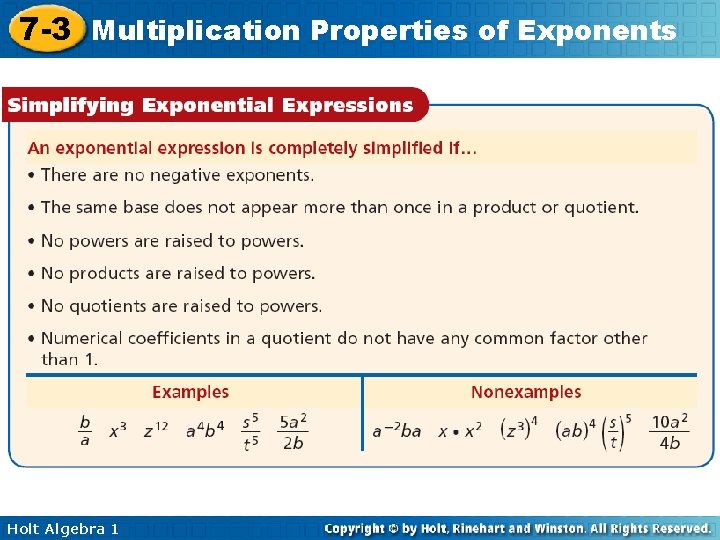 7-3 Multiplication Properties of Exponents

Simplifying Exponential Expressions

An exponential expression is completely simplified if...

• There are no negative exponents.

• The same base does not appear more than once in a product or quotient.

• No powers are raised to powers.

• No products are raised to powers.

• No quotients are raised to powers.

• Numerical coefficients in a quotient do not have any common factor other than 1.

| Examples | Nonexamples |
|---|---|
| $\frac{b}{a}$ $x^3$ $z^{12}$ $a^4b^4$ $\frac{s^5}{t^5}$ $\frac{5a^2}{2b}$ | $a^{-2}ba$ $x \cdot x^2$ $(z^3)^4$ $(ab)^4$ $\left(\frac{s}{t}\right)^5$ $\frac{10a^2}{4b}$ |

Holt Algebra 1

Copyright © by Holt, Rinehart and Winston. All Rights Reserved.